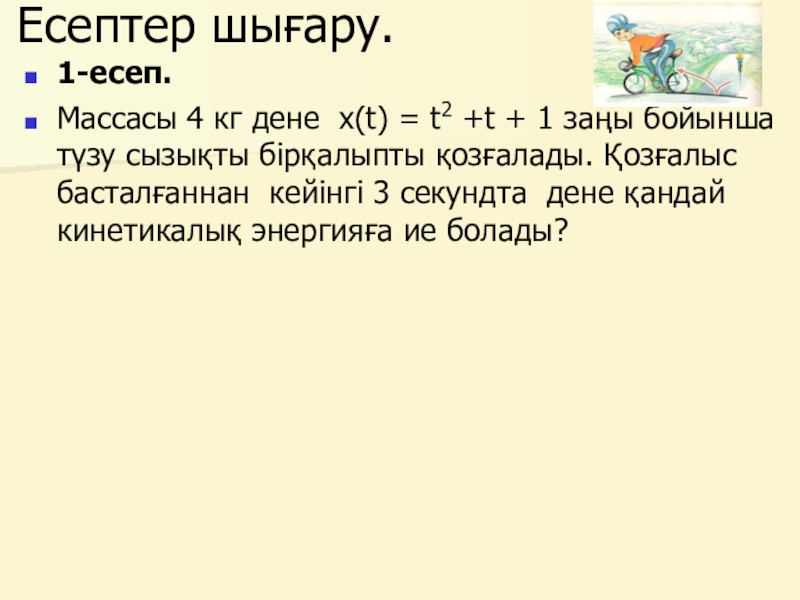 Есептер шығару.

1-есеп.

Массасы 4 кг дене $x(t) = t^2 + t + 1$ заңы бойынша түзу сызықты бірқалыпты қозғалады. Қозғалыс басталғаннан кейінгі 3 секундта дене қандай кинетикалық энергияға ие болады?